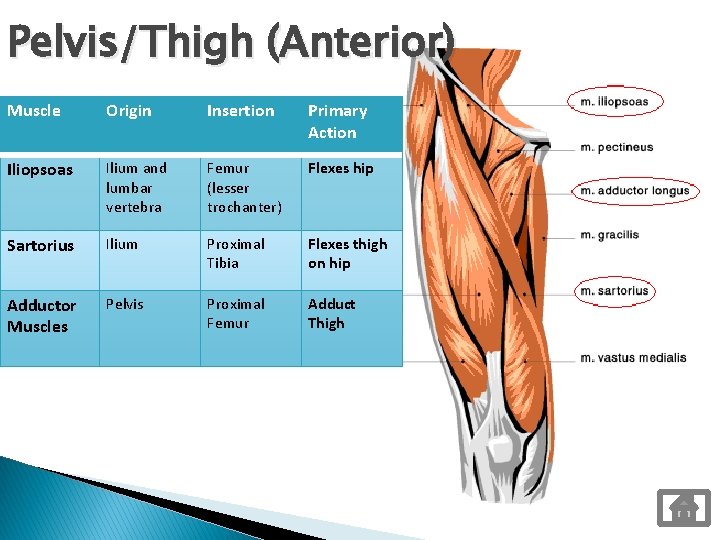 Pelvis/Thigh (Anterior)

| Muscle | Origin | Insertion | Primary Action |
|---|---|---|---|
| Iliopsoas | Ilium and lumbar vertebra | Femur (lesser trochanter) | Flexes hip |
| Sartorius | Ilium | Proximal Tibia | Flexes thigh on hip |
| Adductor Muscles | Pelvis | Proximal Femur | Adduct Thigh |

m. iliopsoas
m. pectineus
m. adductor longus
m. gracilis
m. sartorius
m. vastus medialis